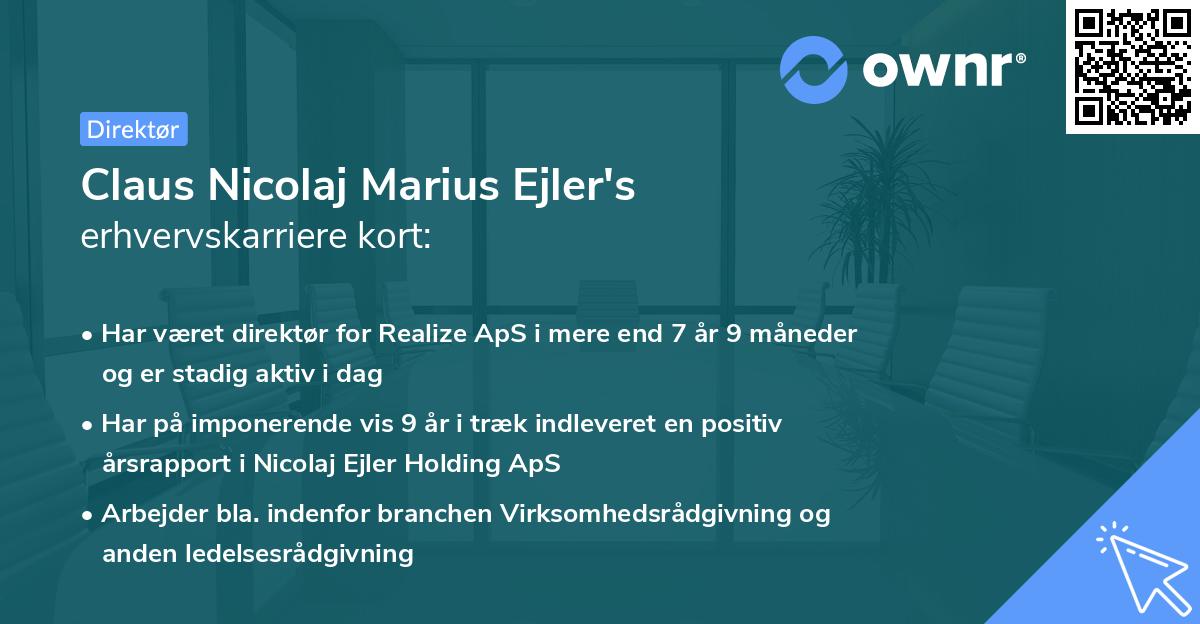 ownr®

Direktør

Claus Nicolaj Marius Ejler's erhvervskarriere kort:

• Har været direktør for Realize ApS i mere end 7 år 9 måneder og er stadig aktiv i dag

• Har på imponerende vis 9 år i træk indleveret en positiv årsrapport i Nicolaj Ejler Holding ApS

• Arbejder bla. indenfor branchen Virksomhedsrådgivning og anden ledelsesrådgivning